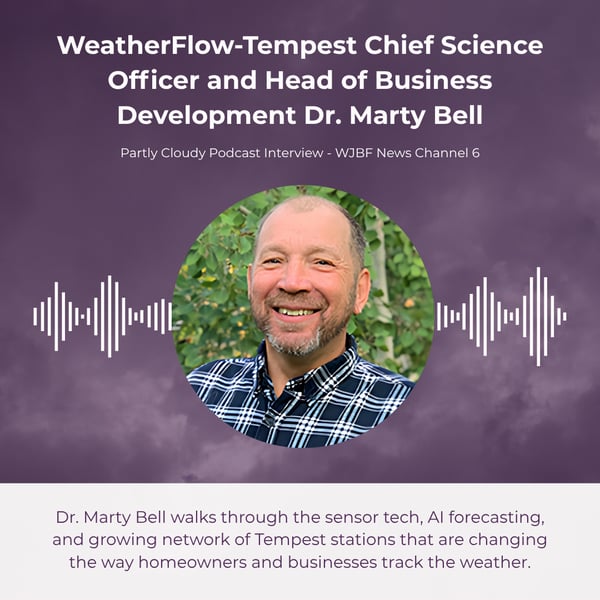 WeatherFlow-Tempest Chief Science Officer and Head of Business Development Dr. Marty Bell

Partly Cloudy Podcast Interview - WJBF News Channel 6

Dr. Marty Bell walks through the sensor tech, AI forecasting, and growing network of Tempest stations that are changing the way homeowners and businesses track the weather.